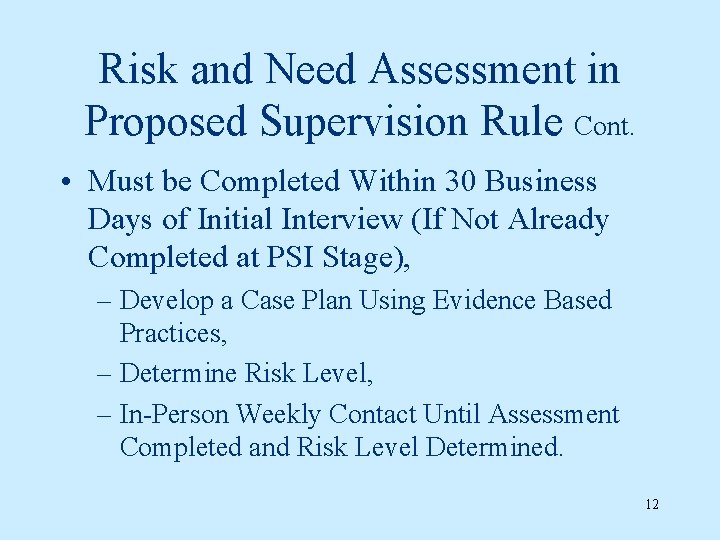 Risk and Need Assessment in Proposed Supervision Rule Cont.

• Must be Completed Within 30 Business Days of Initial Interview (If Not Already Completed at PSI Stage),

– Develop a Case Plan Using Evidence Based Practices,

– Determine Risk Level,

– In-Person Weekly Contact Until Assessment Completed and Risk Level Determined.

12